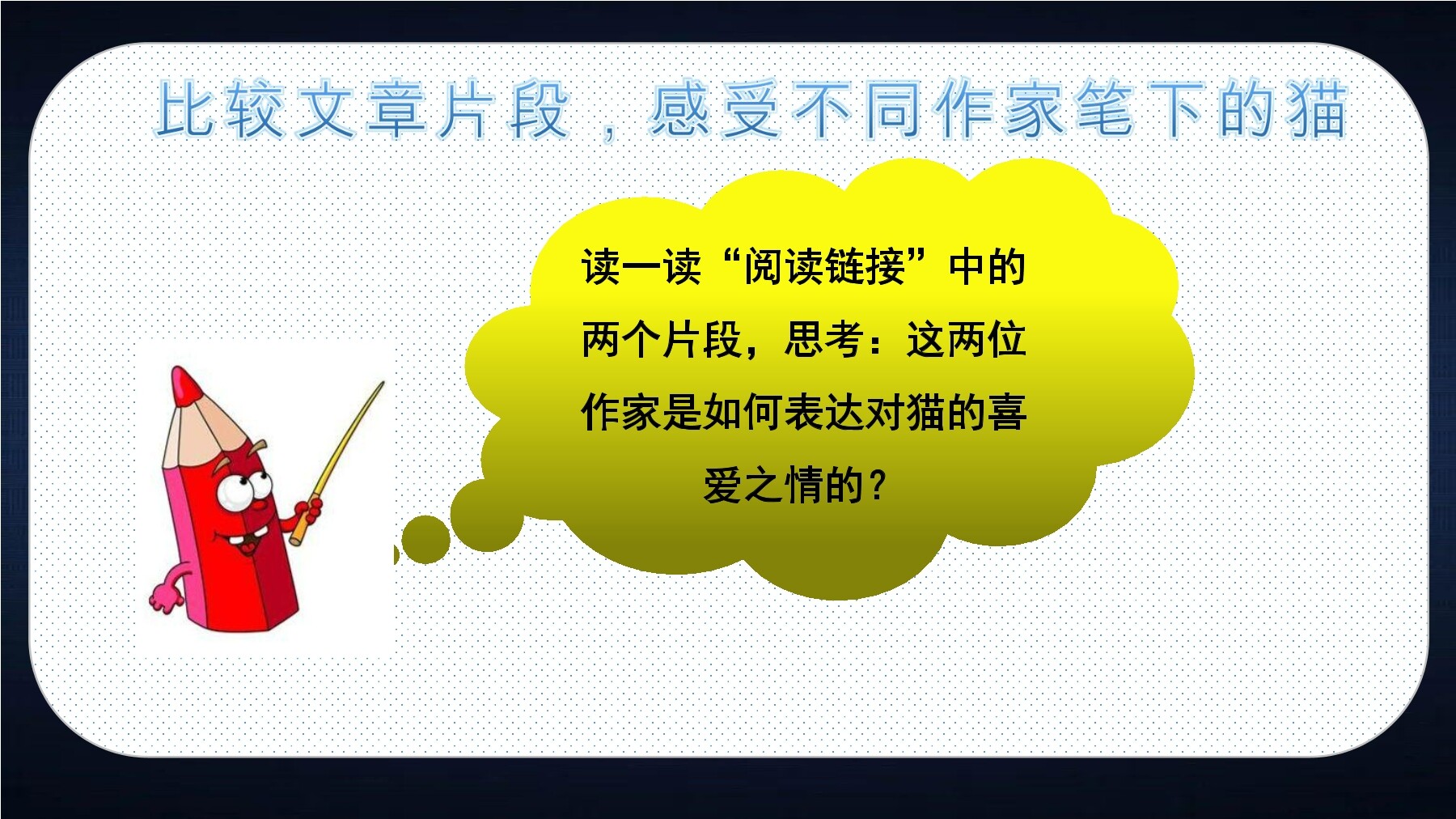 比较文章片段，感受不同作家笔下的猫

读一读“阅读链接”中的两个片段，思考：这两位作家是如何表达对猫的喜爱之情的？